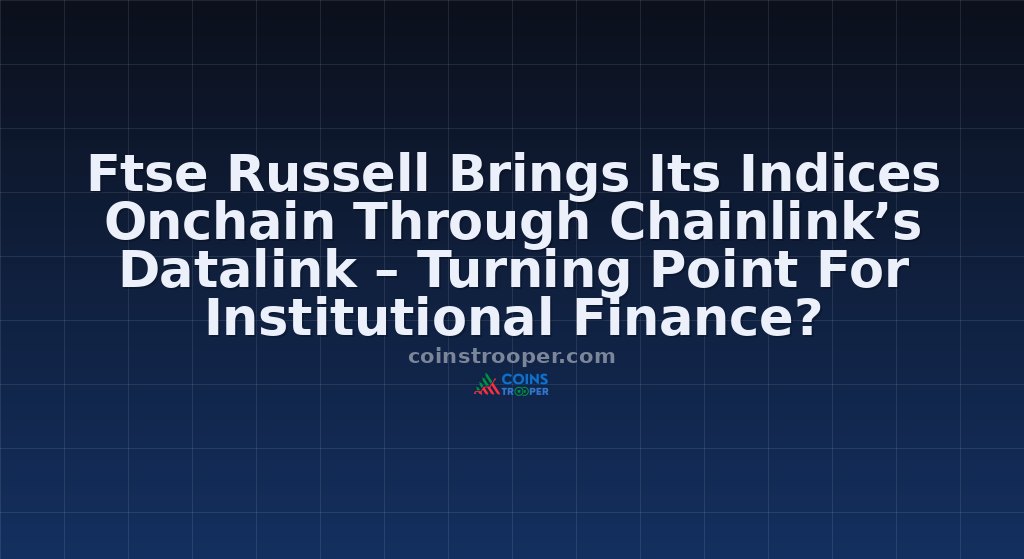 Ftse Russell Brings Its Indices Onchain Through Chainlink’s Datalink – Turning Point For Institutional Finance?

coinstrooper.com

COINS TROOPER